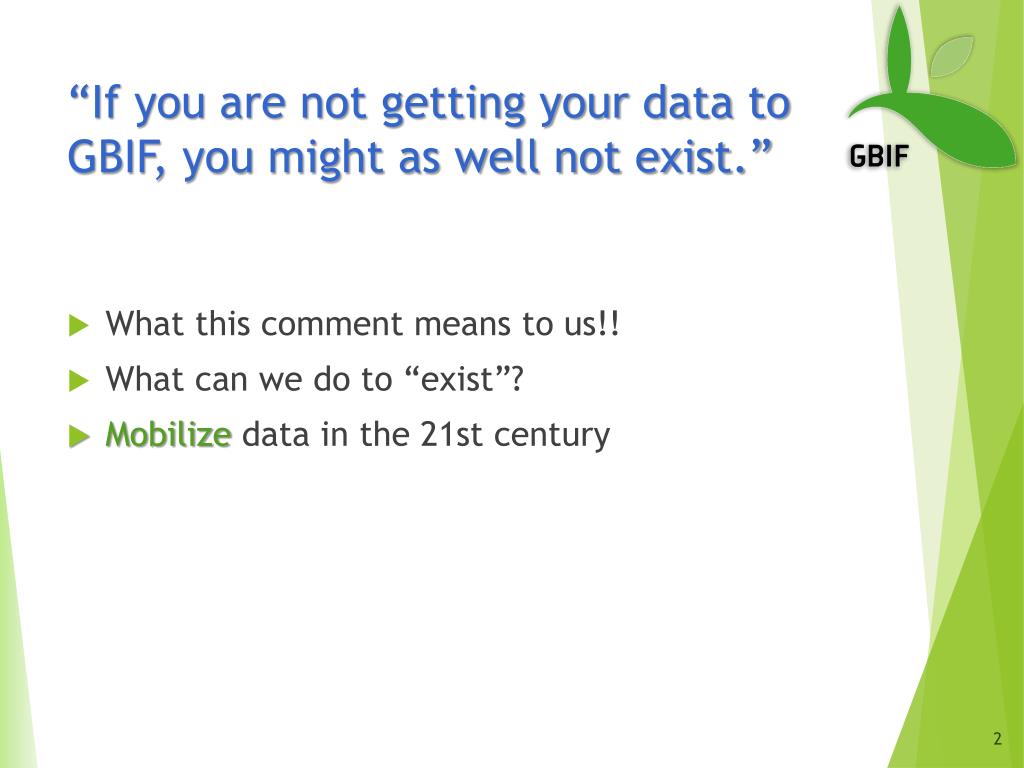 “If you are not getting your data to GBIF, you might as well not exist.”

GBIF

What this comment means to us!!

What can we do to “exist”?

Mobilize data in the 21st century

2